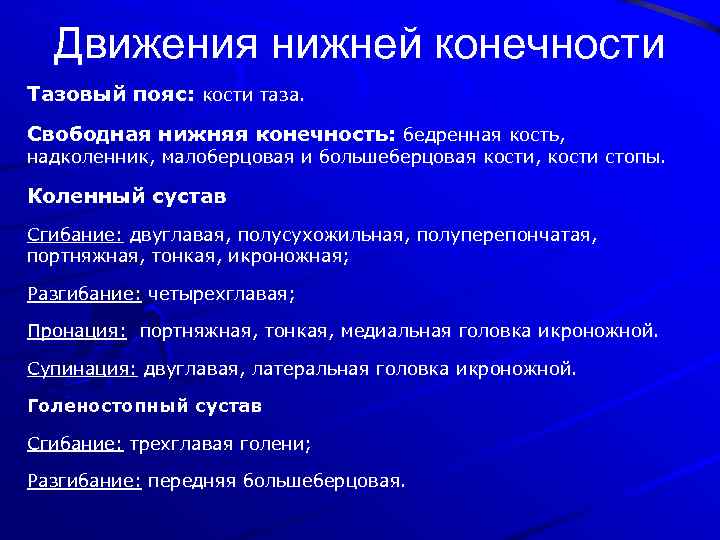 Движения нижней конечности

Тазовый пояс: кости таза.

Свободная нижняя конечность: бедренная кость, надколенник, малоберцовая и большеберцовая кости, кости стопы.

Коленный сустав

Сгибание: двуглавая, полусухожильная, полуперепончатая, портняжная, тонкая, икроножная;

Разгибание: четырехглавая;

Пронация: портняжная, тонкая, медиальная головка икроножной.

Супинация: двуглавая, латеральная головка икроножной.

Голеностопный сустав

Сгибание: трехглавая голени;

Разгибание: передняя большеберцовая.